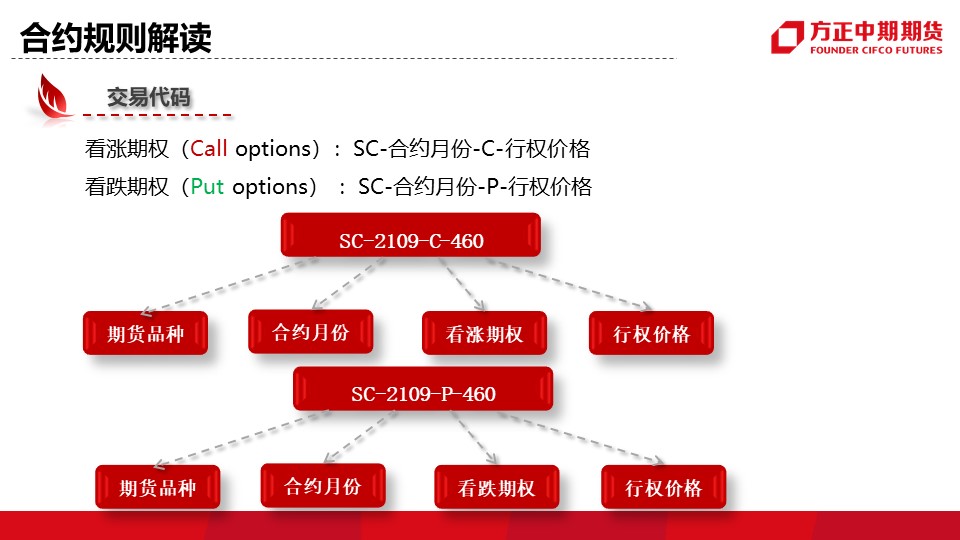 合约规则解读

方正中期期货
FOUNDER CIFCO FUTURES

交易代码

看涨期权（Call options）：SC-合约月份-C-行权价格
看跌期权（Put options）：SC-合约月份-P-行权价格

SC-2109-C-460

期货品种
合约月份
看涨期权
行权价格

SC-2109-P-460

期货品种
合约月份
看跌期权
行权价格